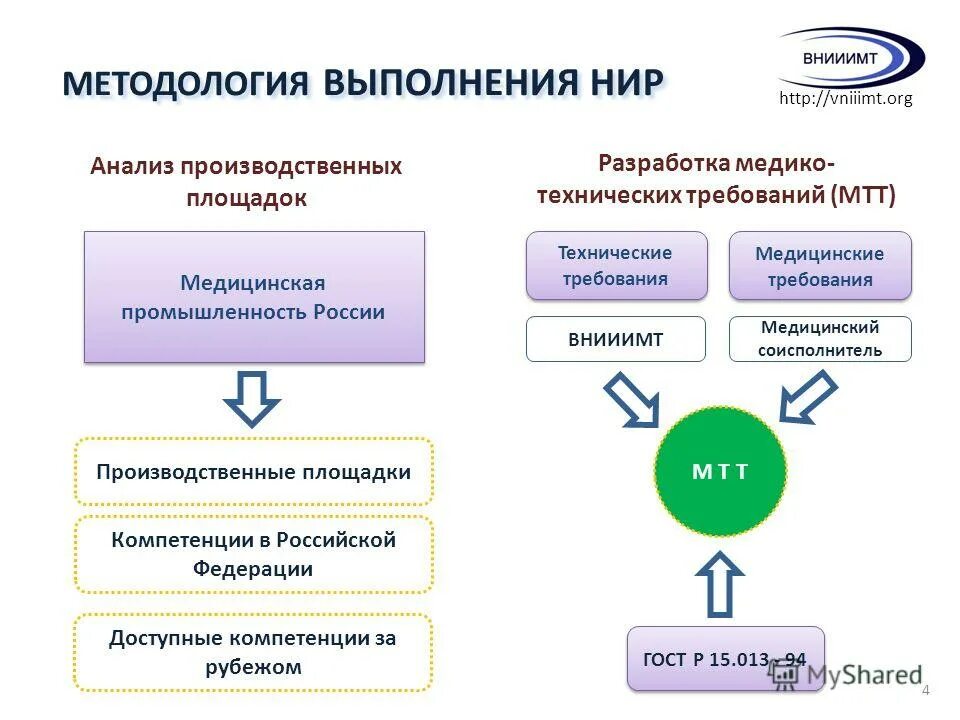 МЕТОДОЛОГИЯ ВЫПОЛНЕНИЯ НИР

ВНИИИМТ

http://vniiimt.org

Анализ производственных площадок

Медицинская промышленность России

Производственные площадки

Компетенции в Российской Федерации

Доступные компетенции за рубежом

Разработка медико-технических требований (МТТ)

Технические требования

Медицинские требования

ВНИИИМТ

Медицинский соисполнитель

М Т Т

ГОСТ Р 15.013 - 94

MyShared

4